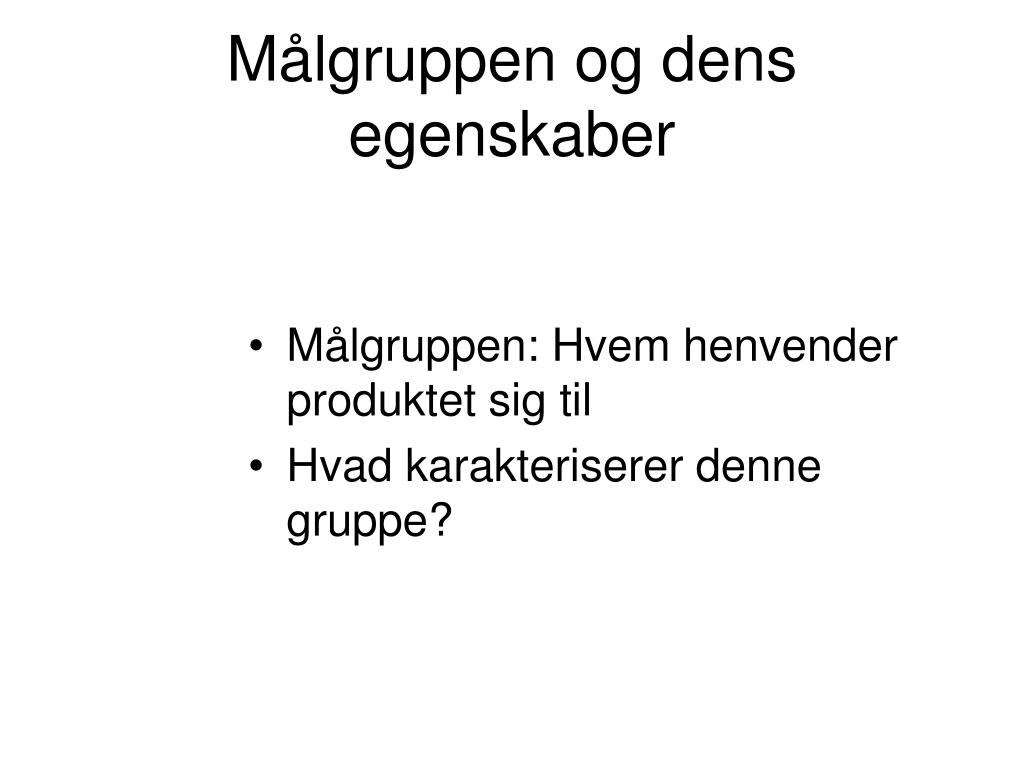 Målgruppen og dens egenskaber

• Målgruppen: Hvem henvender produktet sig til
• Hvad karakteriserer denne gruppe?